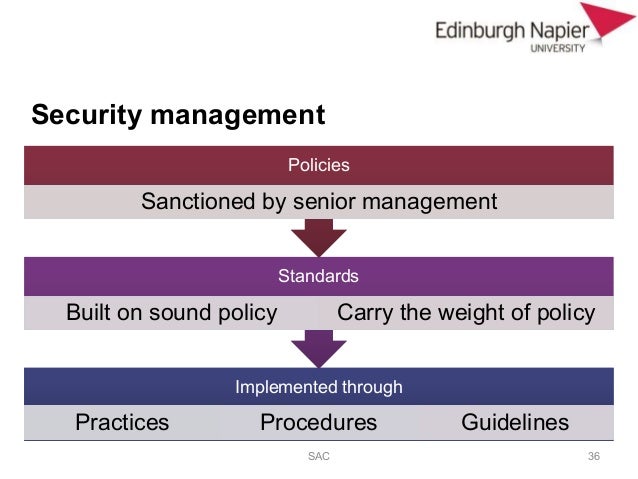 Edinburgh Napier
UNIVERSITY

Security management

Policies

Sanctioned by senior management

Standards

Built on sound policy

Carry the weight of policy

Implemented through

Practices

Procedures

Guidelines

SAC

36